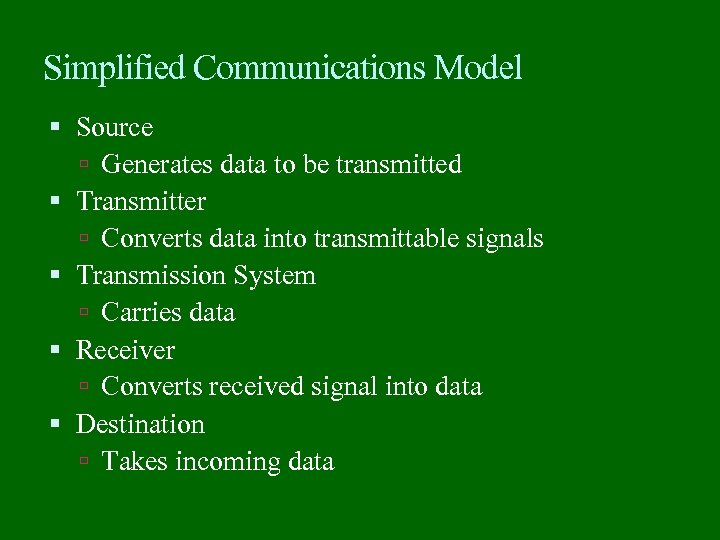 Simplified Communications Model

- Source
  - Generates data to be transmitted
- Transmitter
  - Converts data into transmittable signals
- Transmission System
  - Carries data
- Receiver
  - Converts received signal into data
- Destination
  - Takes incoming data